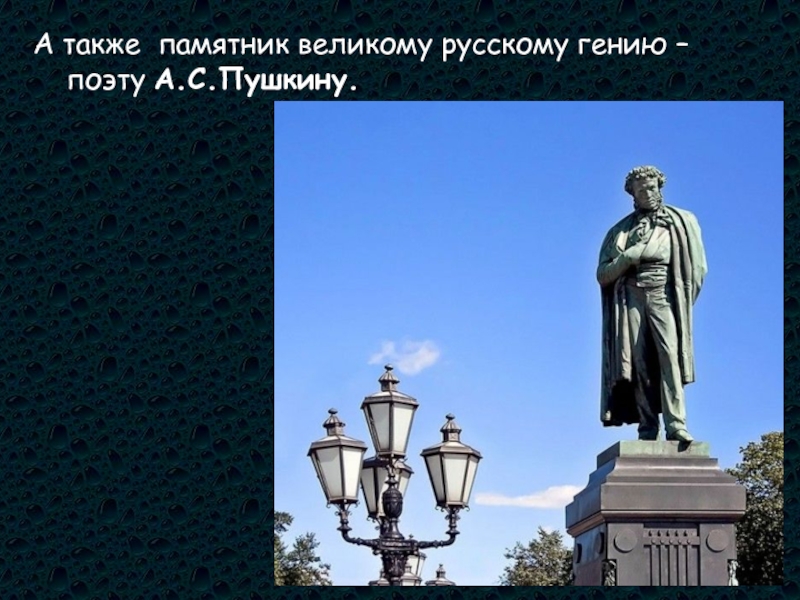 А также памятник великому русскому гению – поэту А.С.Пушкину.